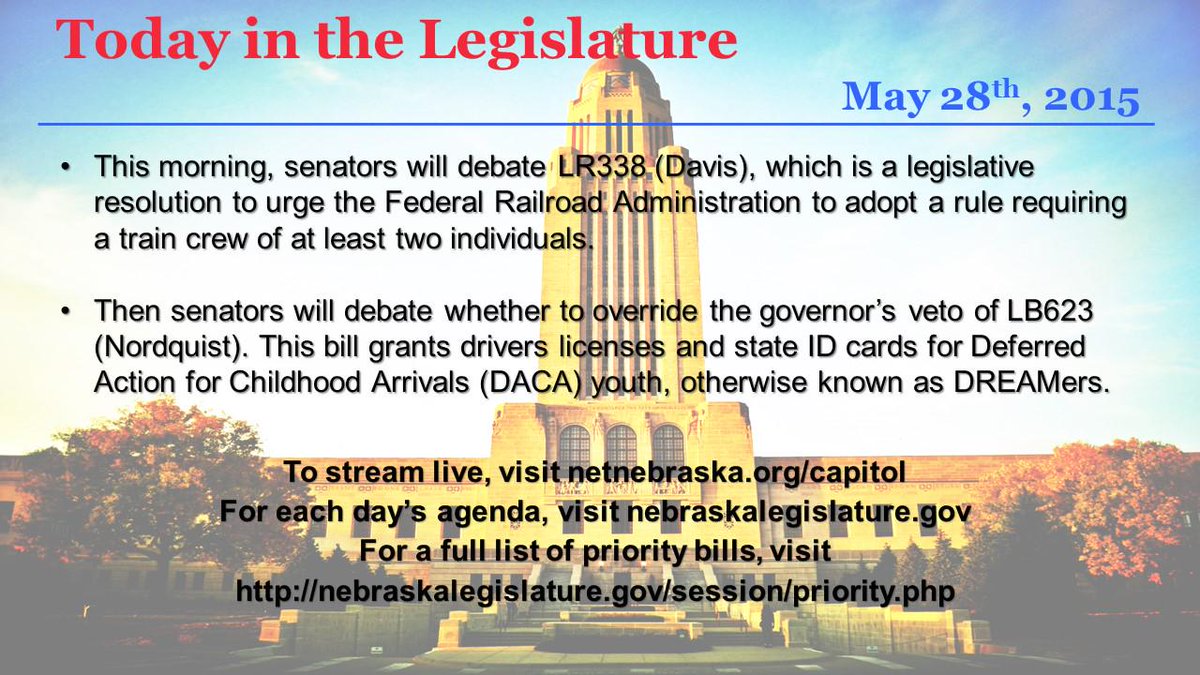 Today in the Legislature

May 28$^{th}$, 2015

• This morning, senators will debate LR338 (Davis), which is a legislative resolution to urge the Federal Railroad Administration to adopt a rule requiring a train crew of at least two individuals.

• Then senators will debate whether to override the governor's veto of LB623 (Nordquist). This bill grants drivers licenses and state ID cards for Deferred Action for Childhood Arrivals (DACA) youth, otherwise known as DREAMers.

To stream live, visit netnebraska.org/capitol
For each day's agenda, visit nebraskalegislature.gov
For a full list of priority bills, visit
http://nebraskalegislature.gov/session/priority.php